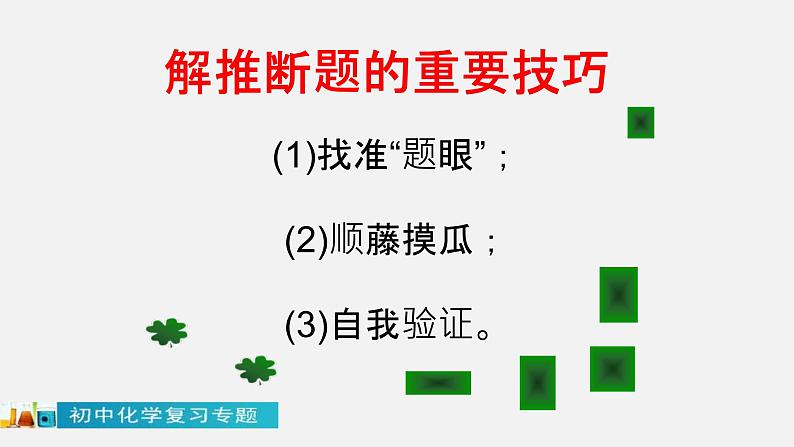 解推断题的重要技巧

(1)找准“题眼”；

(2)顺藤摸瓜；

(3)自我验证。

初中化学复习专题